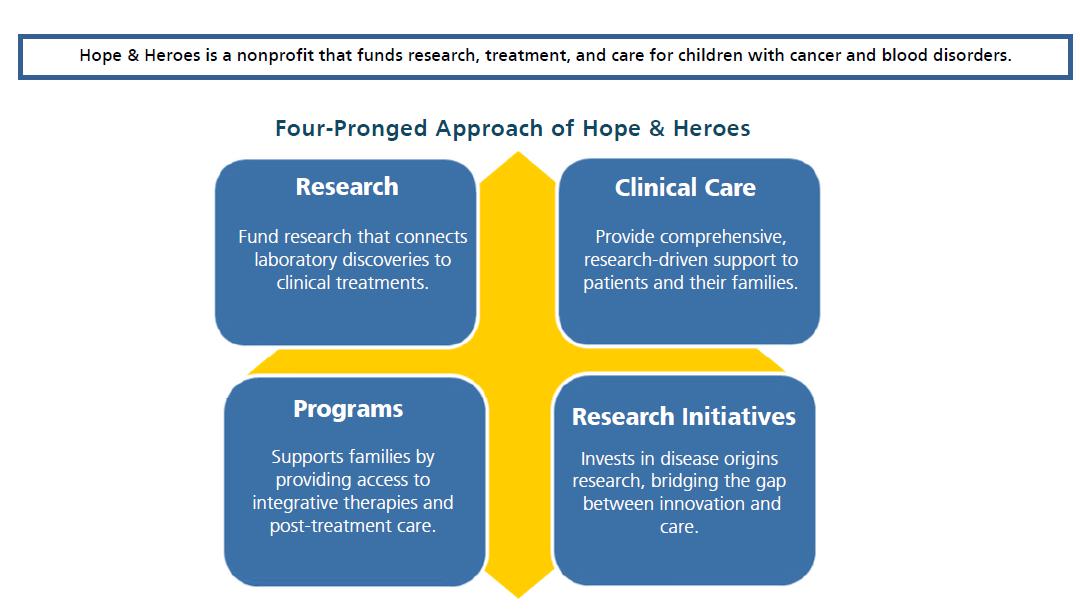 Hope & Heroes is a nonprofit that funds research, treatment, and care for children with cancer and blood disorders.

Four-Pronged Approach of Hope & Heroes

Research

Fund research that connects laboratory discoveries to clinical treatments.

Clinical Care

Provide comprehensive, research-driven support to patients and their families.

Programs

Supports families by providing access to integrative therapies and post-treatment care.

Research Initiatives

Invests in disease origins research, bridging the gap between innovation and care.